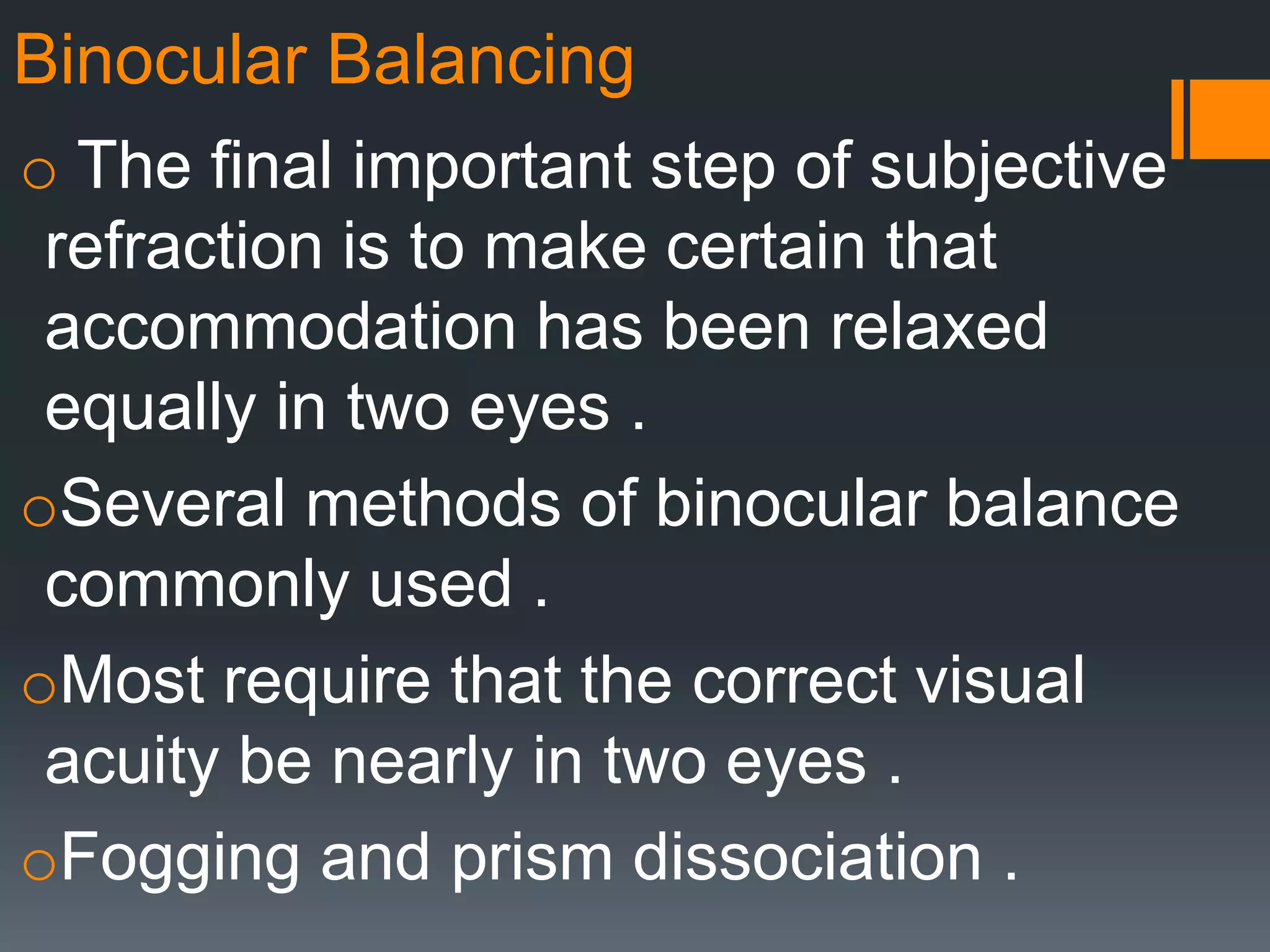 Binocular Balancing

o The final important step of subjective refraction is to make certain that accommodation has been relaxed equally in two eyes .

oSeveral methods of binocular balance commonly used .

oMost require that the correct visual acuity be nearly in two eyes .

oFogging and prism dissociation .